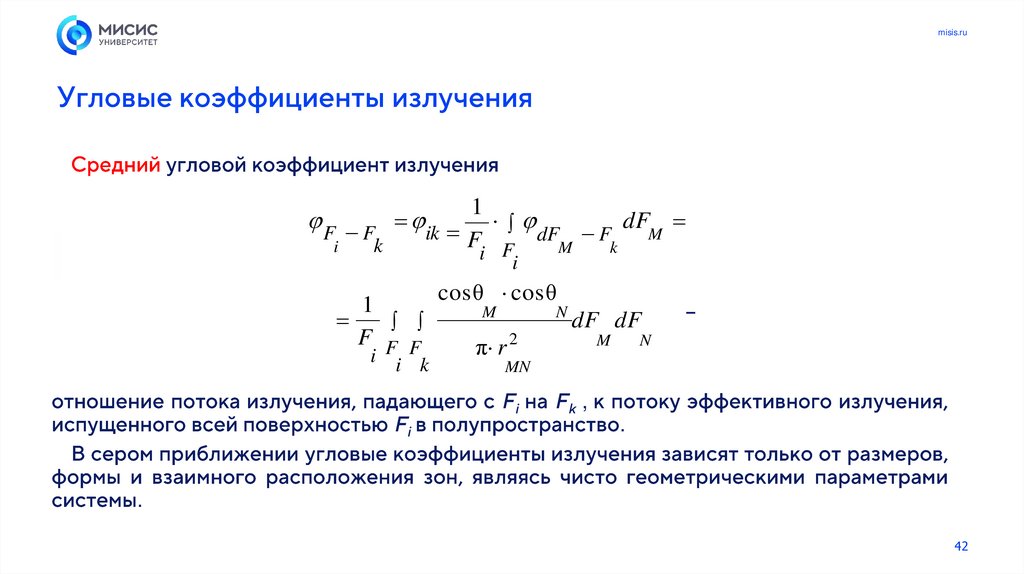 МИСИС
УНИВЕРСИТЕТ

misis.ru

Угловые коэффициенты излучения

Средний угловой коэффициент излучения

$\varphi_{F_i - F_k} = \varphi_{ik} = \frac{1}{F_i} \cdot \int_{F_i} \varphi_{dF_M - F_k} dF_M =$

$= \frac{1}{F_i} \int_{F_i} \int_{F_k} \frac{\cos\theta_M \cdot \cos\theta_N}{\pi \cdot r_{MN}^2} dF_M dF_N$ –

отношение потока излучения, падающего с $F_i$ на $F_k$ , к потоку эффективного излучения, испущенного всей поверхностью $F_i$ в полупространство.

В сером приближении угловые коэффициенты излучения зависят только от размеров, формы и взаимного расположения зон, являясь чисто геометрическими параметрами системы.

42